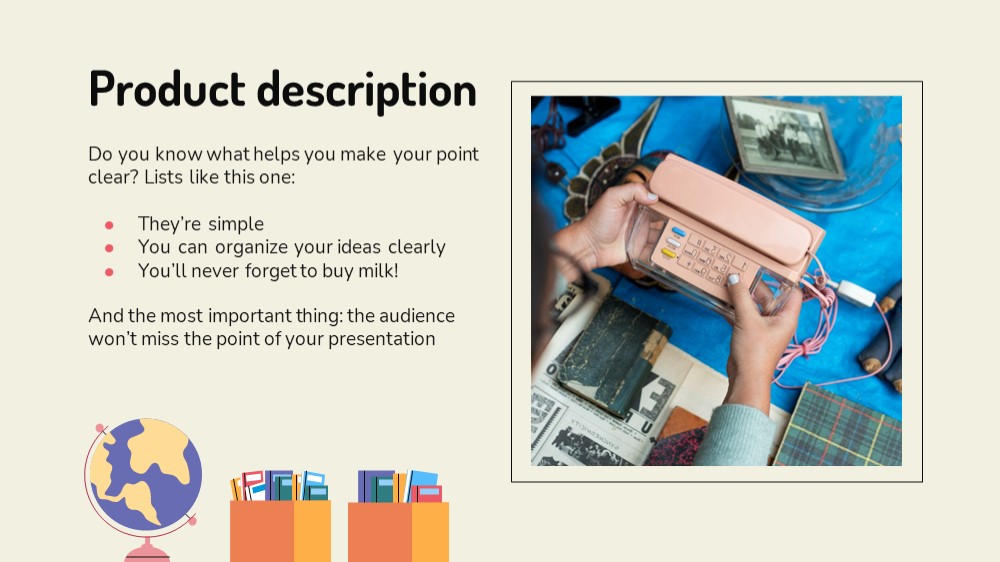 Product description

Do you know what helps you make your point clear? Lists like this one:

- They're simple
- You can organize your ideas clearly
- You'll never forget to buy milk!

And the most important thing: the audience won't miss the point of your presentation